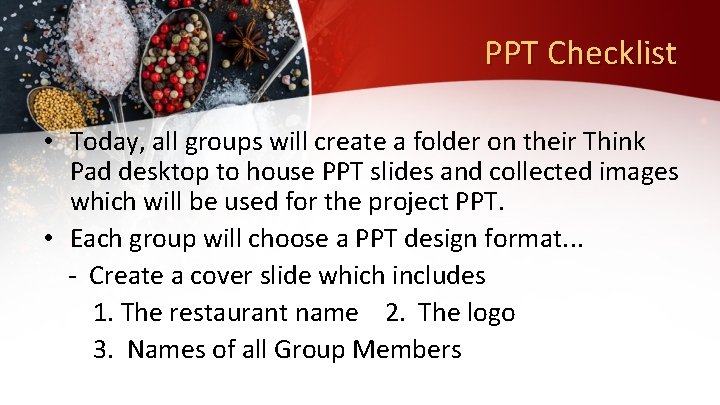 PPT Checklist

• Today, all groups will create a folder on their Think Pad desktop to house PPT slides and collected images which will be used for the project PPT.

• Each group will choose a PPT design format...

- Create a cover slide which includes

1. The restaurant name  2. The logo

3. Names of all Group Members